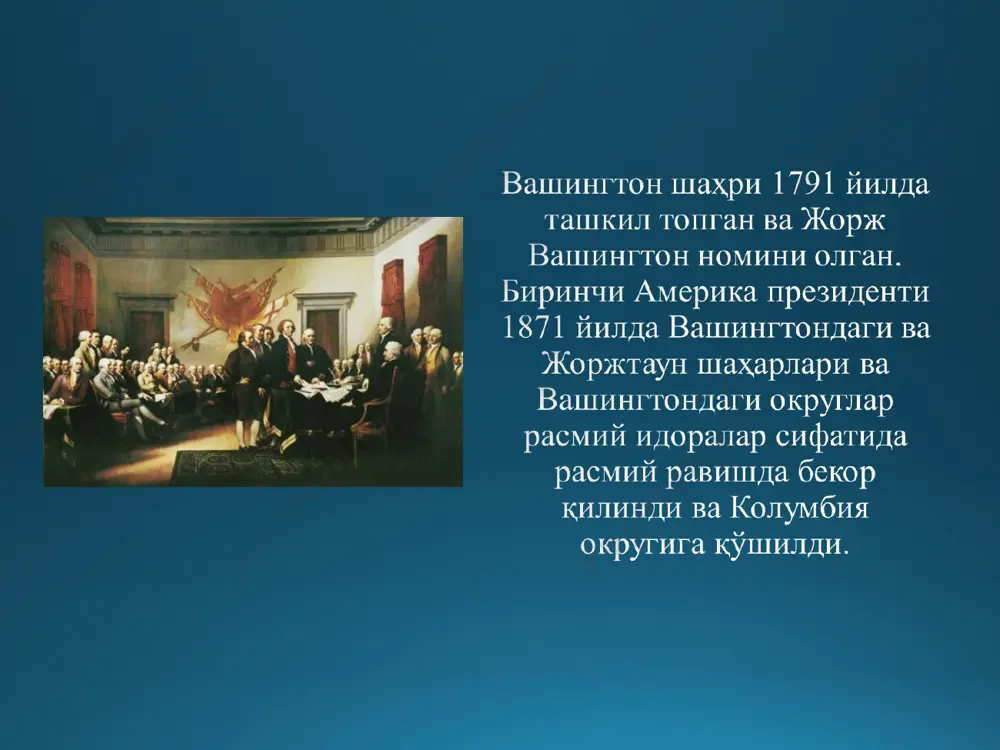 Вашингтон шаҳри 1791 йилда ташкил топган ва Жорж Вашингтон номини олган. Биринчи Америка президенти 1871 йилда Вашингтондаги ва Жоржтаун шаҳарлари ва Вашингтондаги округлар расмий идоралар сифатида расмий равишда бекор қилинди ва Колумбия округига қўшилди.